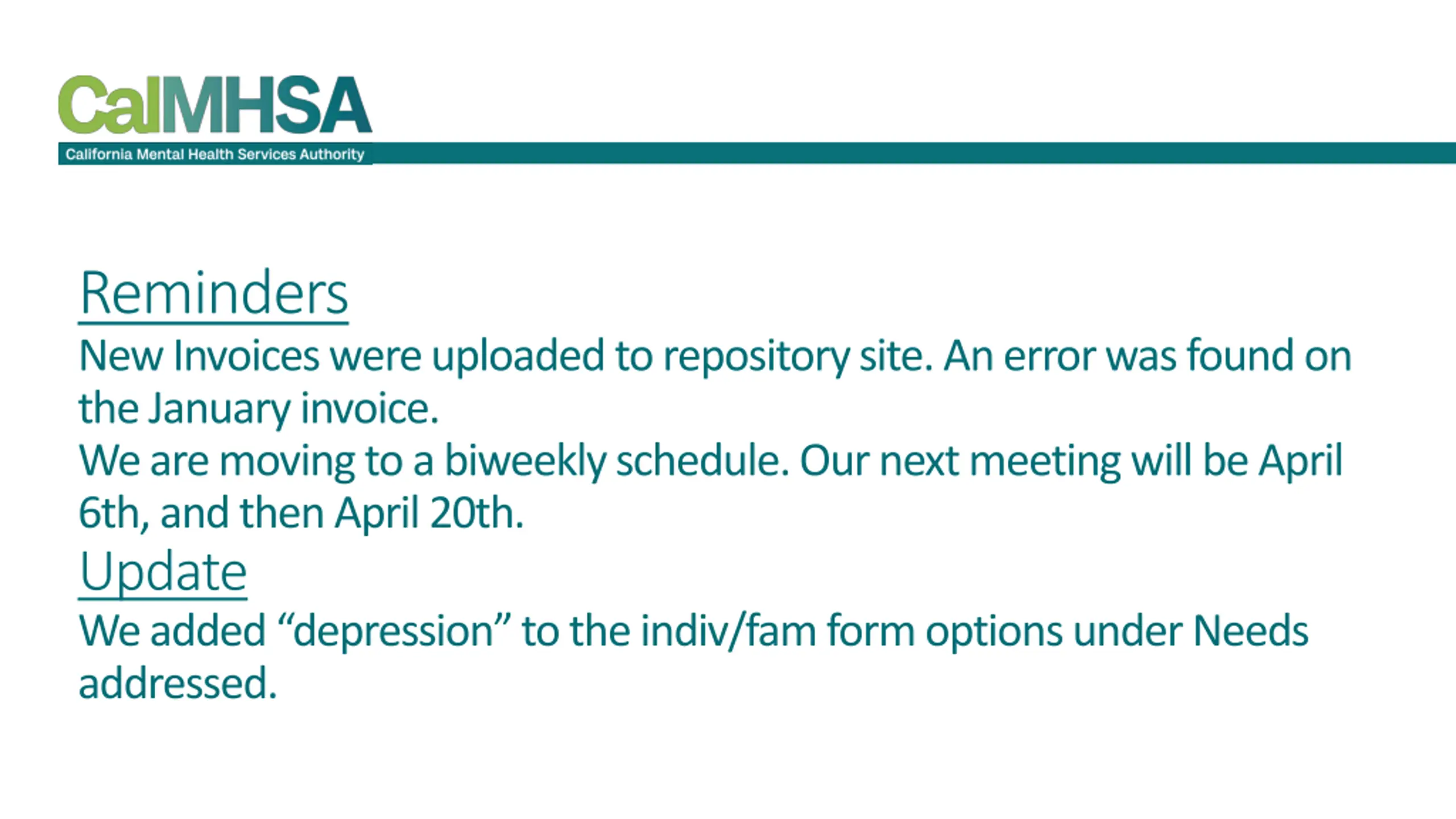 CalMHSA
California Mental Health Services Authority

Reminders

New Invoices were uploaded to repository site. An error was found on the January invoice.

We are moving to a biweekly schedule. Our next meeting will be April 6th, and then April 20th.

Update

We added “depression” to the indiv/fam form options under Needs addressed.